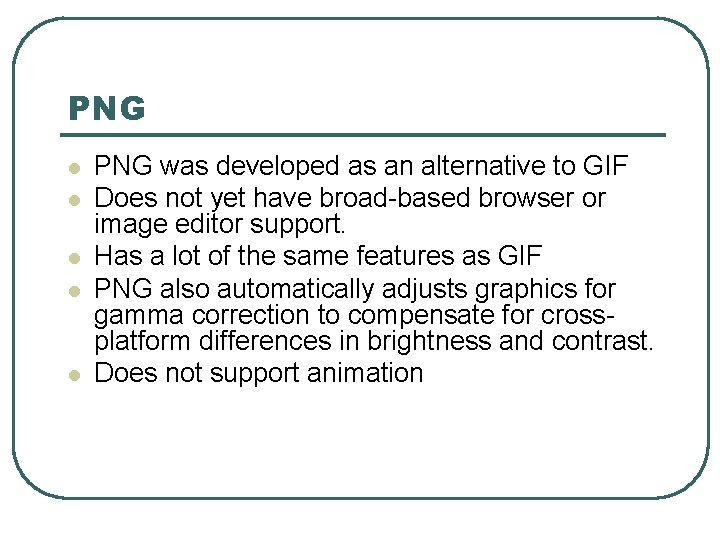 PNG

- PNG was developed as an alternative to GIF
- Does not yet have broad-based browser or image editor support.
- Has a lot of the same features as GIF
- PNG also automatically adjusts graphics for gamma correction to compensate for cross-platform differences in brightness and contrast.
- Does not support animation